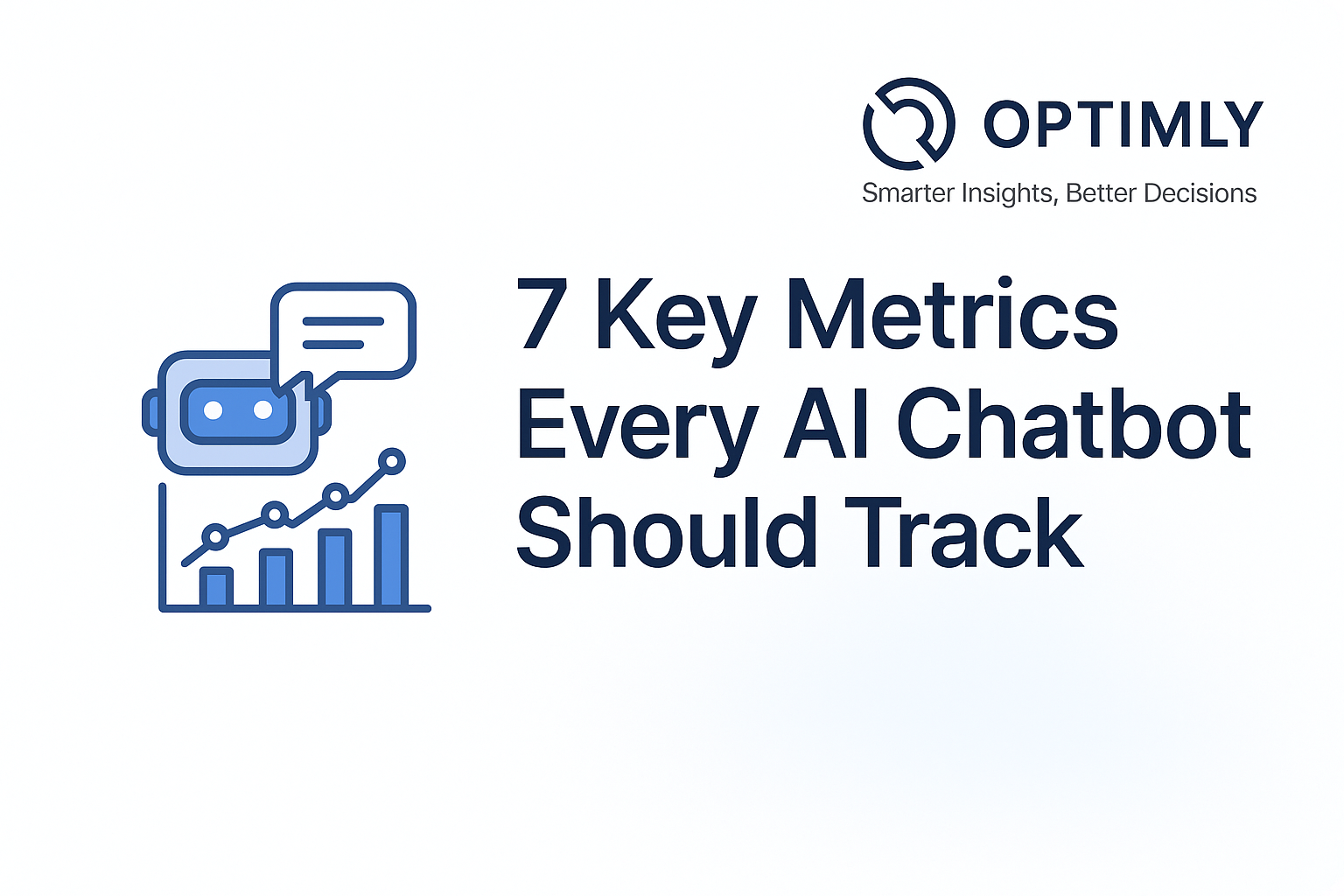 OPTIMLY
Smarter Insights, Better Decisions

7 Key Metrics Every AI Chatbot Should Track